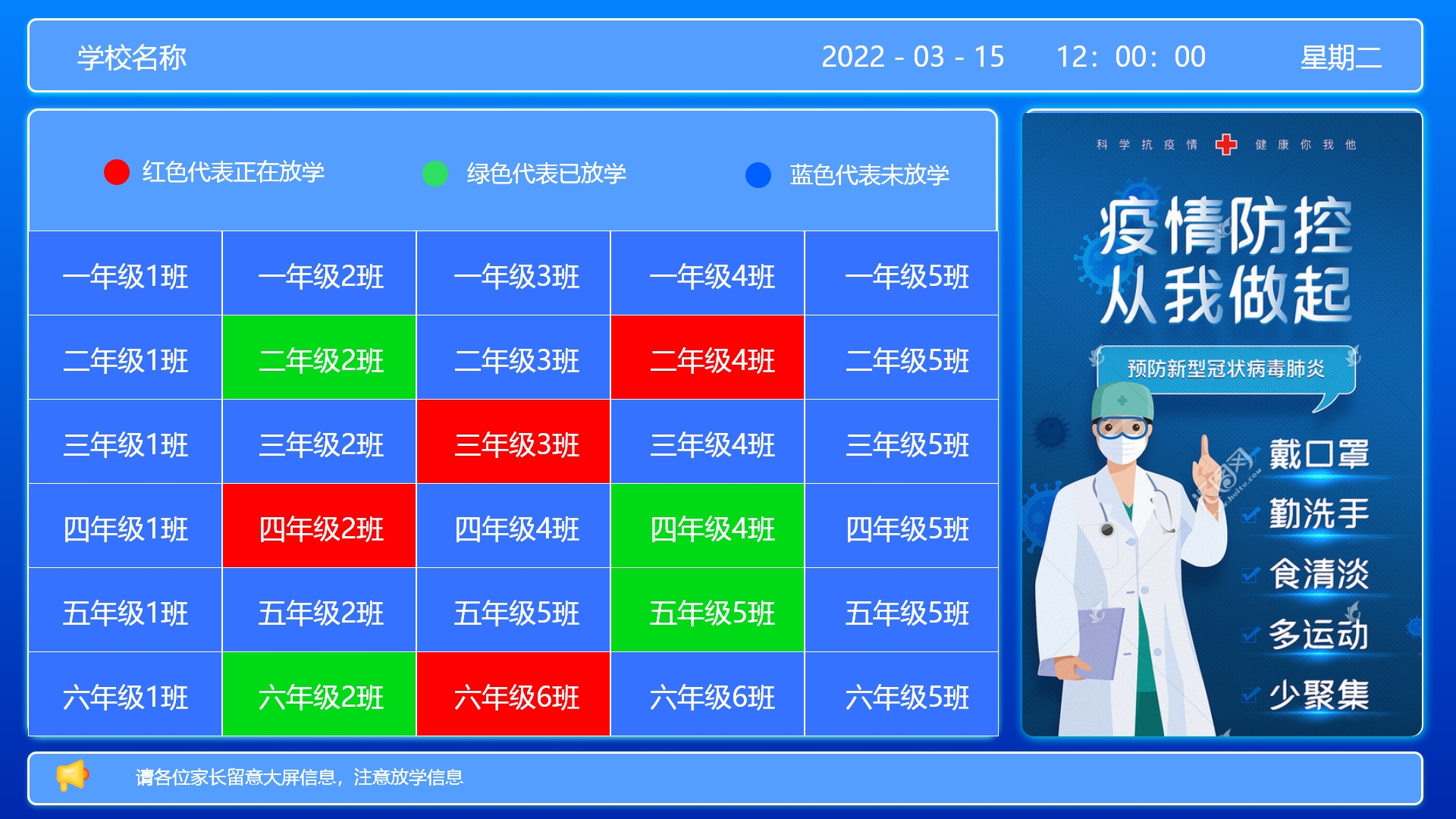 学校名称 2022 - 03 - 15 12: 00: 00 星期二

红色代表正在放学 绿色代表已放学 蓝色代表未放学

| 一年级1班 | 一年级2班 | 一年级3班 | 一年级4班 | 一年级5班 |
|---|---|---|---|---|
| 二年级1班 | 二年级2班 | 二年级3班 | 二年级4班 | 二年级5班 |
| 三年级1班 | 三年级2班 | 三年级3班 | 三年级4班 | 三年级5班 |
| 四年级1班 | 四年级2班 | 四年级4班 | 四年级4班 | 四年级5班 |
| 五年级1班 | 五年级2班 | 五年级5班 | 五年级5班 | 五年级5班 |
| 六年级1班 | 六年级2班 | 六年级6班 | 六年级6班 | 六年级5班 |

科学抗疫情 健康你我他

疫情防控
从我做起

预防新型冠状病毒肺炎

戴口罩
勤洗手
食清淡
多运动
少聚集

请各位家长留意大屏信息，注意放学信息